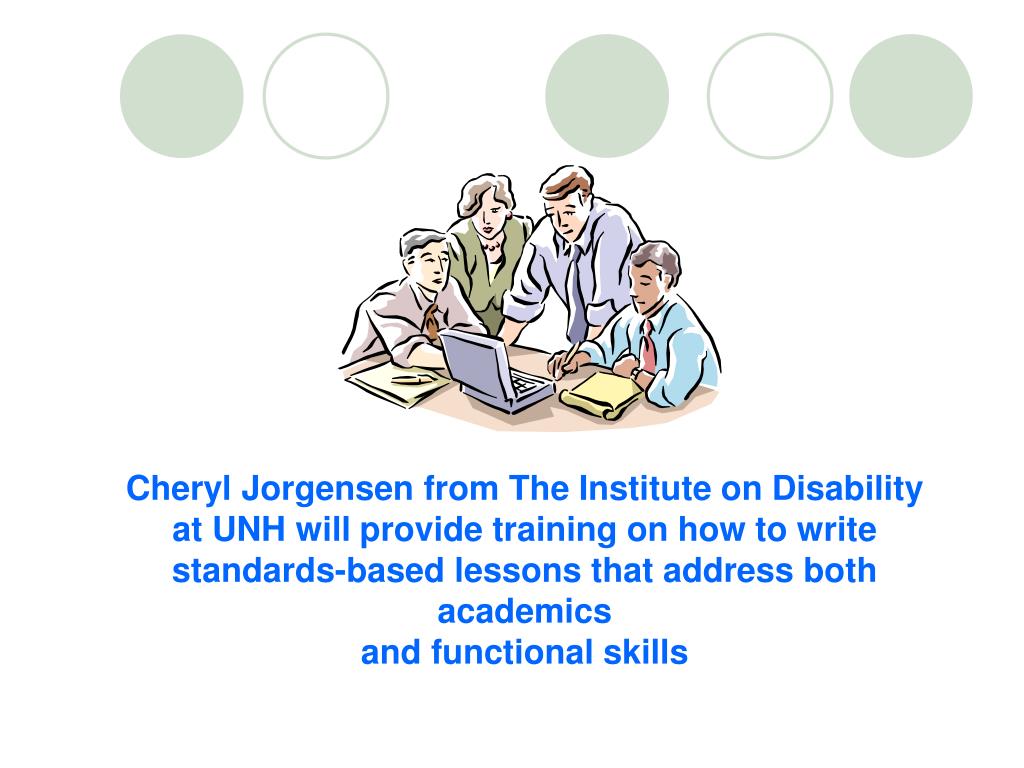 Cheryl Jorgensen from The Institute on Disability at UNH will provide training on how to write standards-based lessons that address both academics
and functional skills